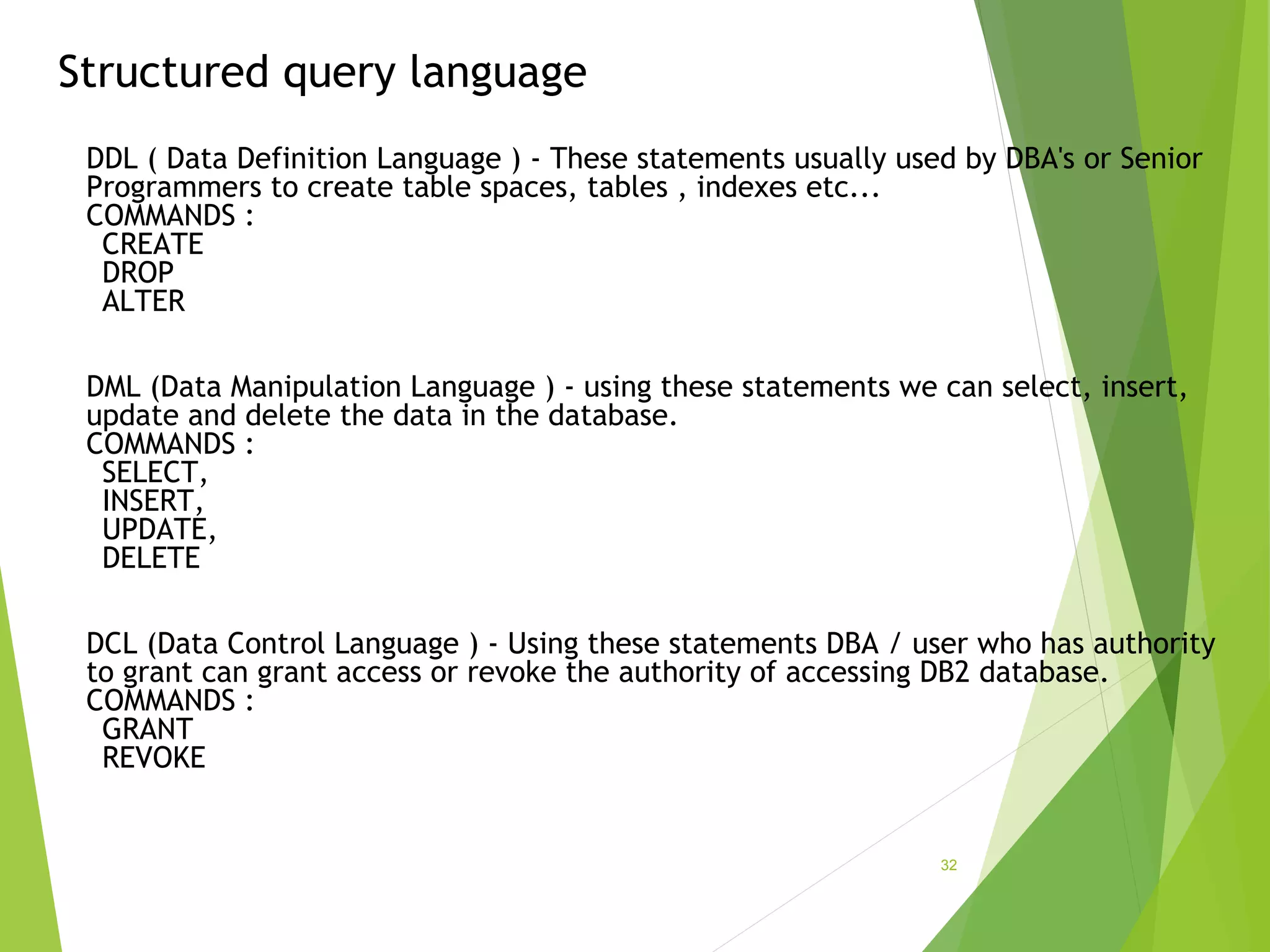 Structured query language

DDL ( Data Definition Language ) - These statements usually used by DBA's or Senior Programmers to create table spaces, tables , indexes etc...
COMMANDS :
CREATE
DROP
ALTER

DML (Data Manipulation Language ) - using these statements we can select, insert, update and delete the data in the database.
COMMANDS :
SELECT,
INSERT,
UPDATE,
DELETE

DCL (Data Control Language ) - Using these statements DBA / user who has authority to grant can grant access or revoke the authority of accessing DB2 database.
COMMANDS :
GRANT
REVOKE

32